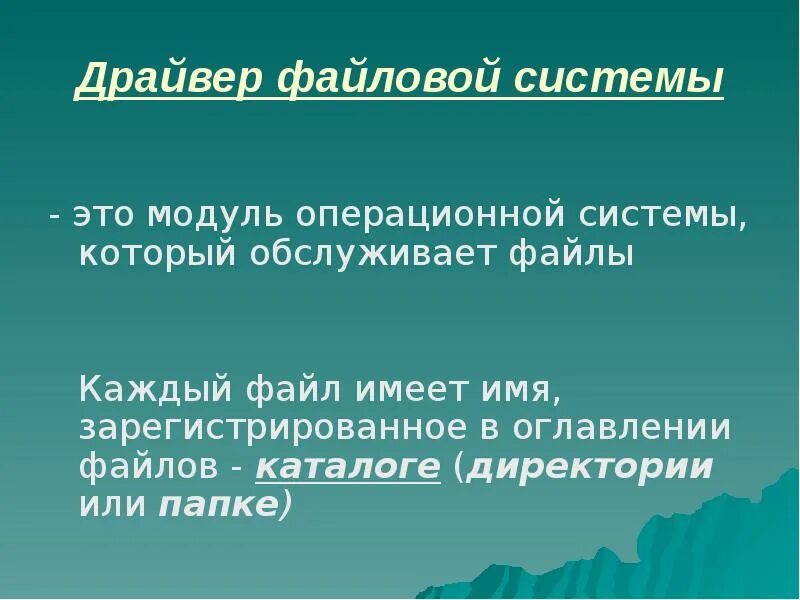 Драйвер файловой системы

- это модуль операционной системы, который обслуживает файлы

Каждый файл имеет имя, зарегистрированное в оглавлении файлов - каталоге (директории или папке)